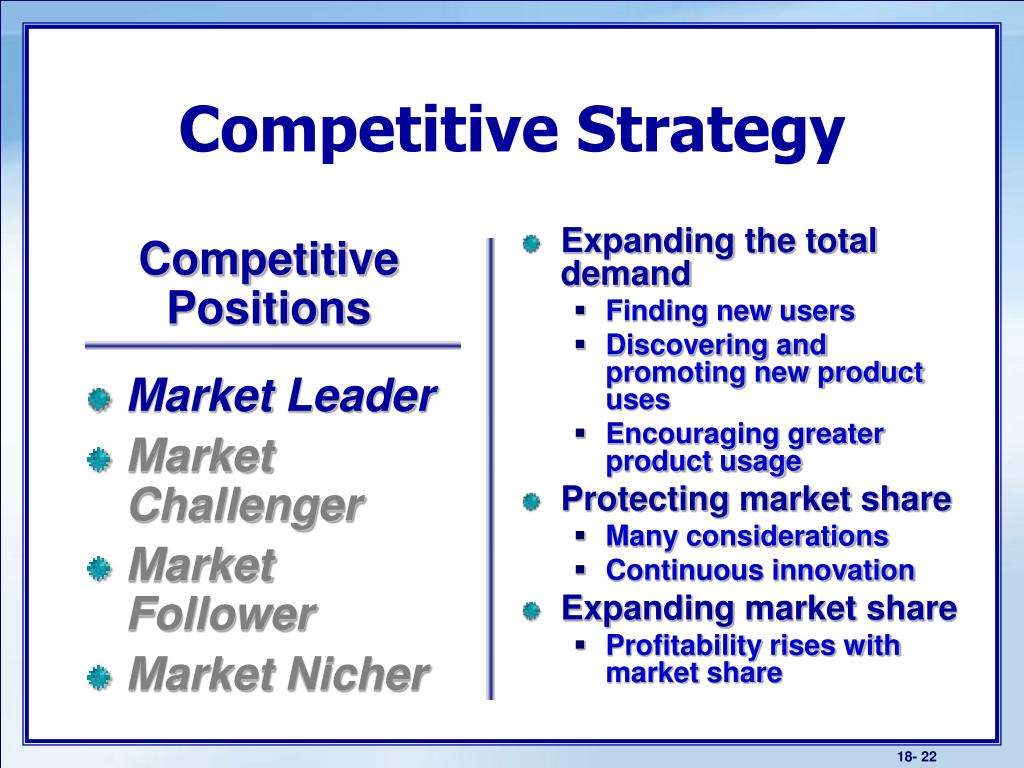 Competitive Strategy

Competitive Positions

Market Leader

Market Challenger

Market Follower

Market Nicher

Expanding the total demand

Finding new users

Discovering and promoting new product uses

Encouraging greater product usage

Protecting market share

Many considerations

Continuous innovation

Expanding market share

Profitability rises with market share

18- 22